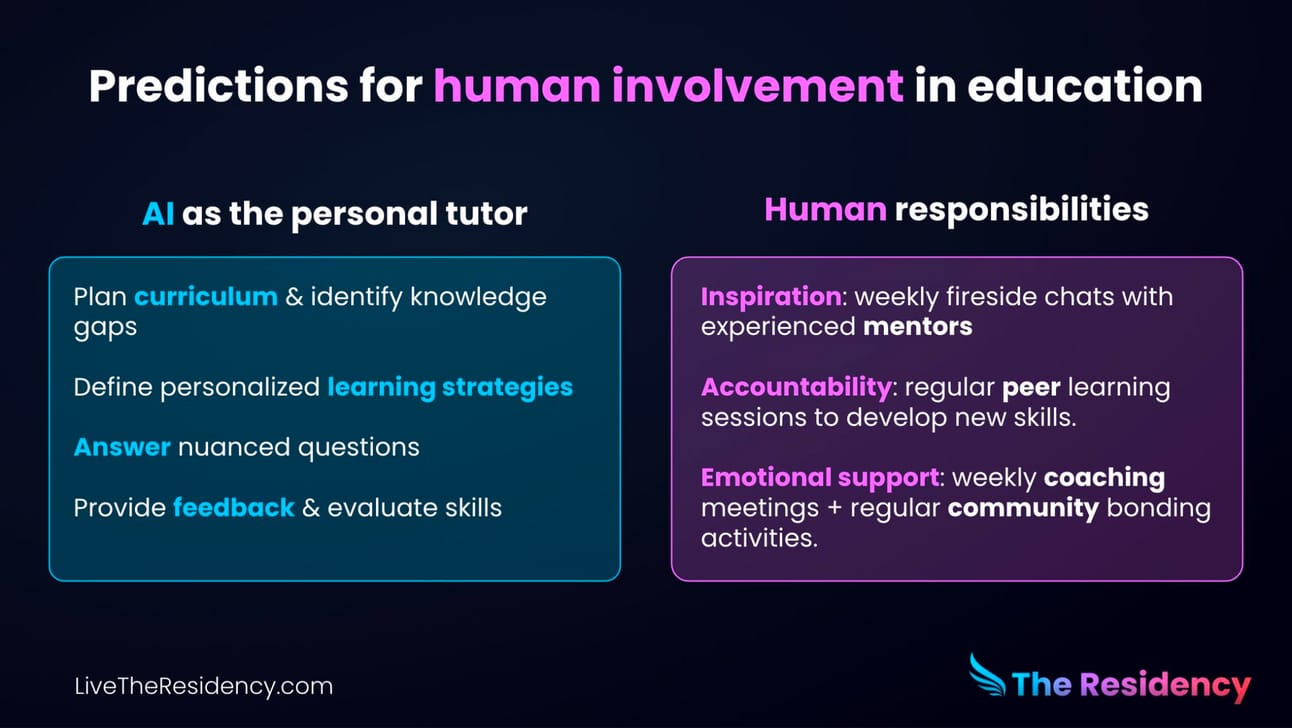 Predictions for human involvement in education

AI as the personal tutor

Plan curriculum & identify knowledge gaps

Define personalized learning strategies

Answer nuanced questions

Provide feedback & evaluate skills

Human responsibilities

Inspiration: weekly fireside chats with experienced mentors

Accountability: regular peer learning sessions to develop new skills.

Emotional support: weekly coaching meetings + regular community bonding activities.

LiveTheResidency.com

The Residency